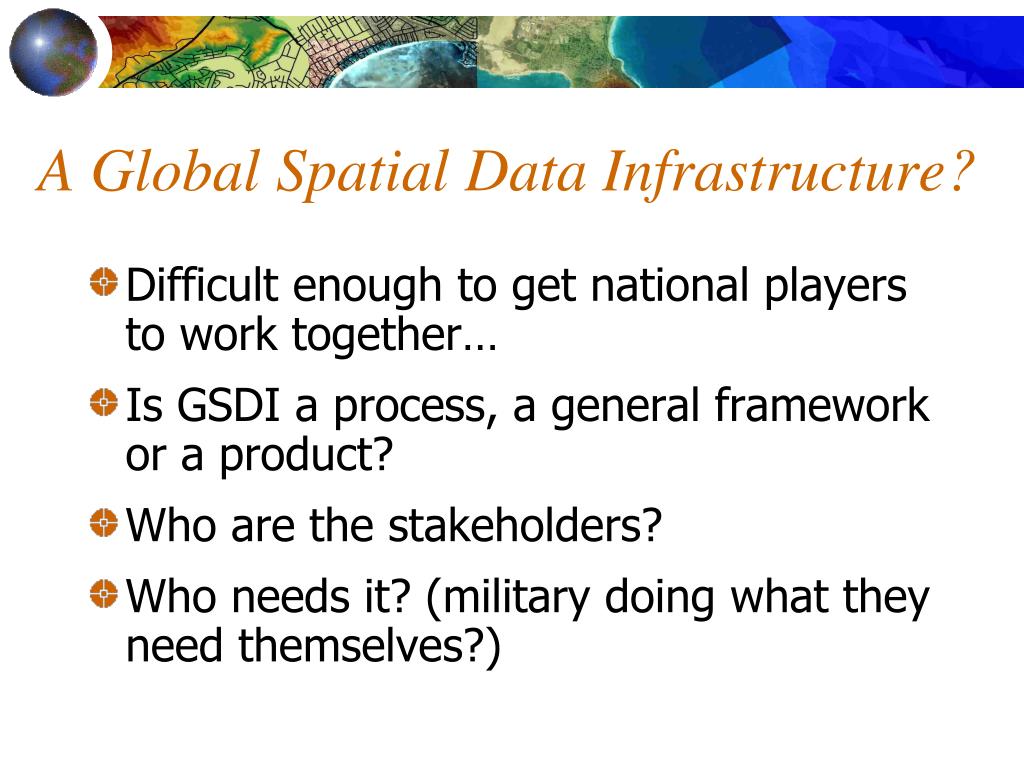 A Global Spatial Data Infrastructure?

Difficult enough to get national players to work together…

Is GSDI a process, a general framework or a product?

Who are the stakeholders?

Who needs it? (military doing what they need themselves?)